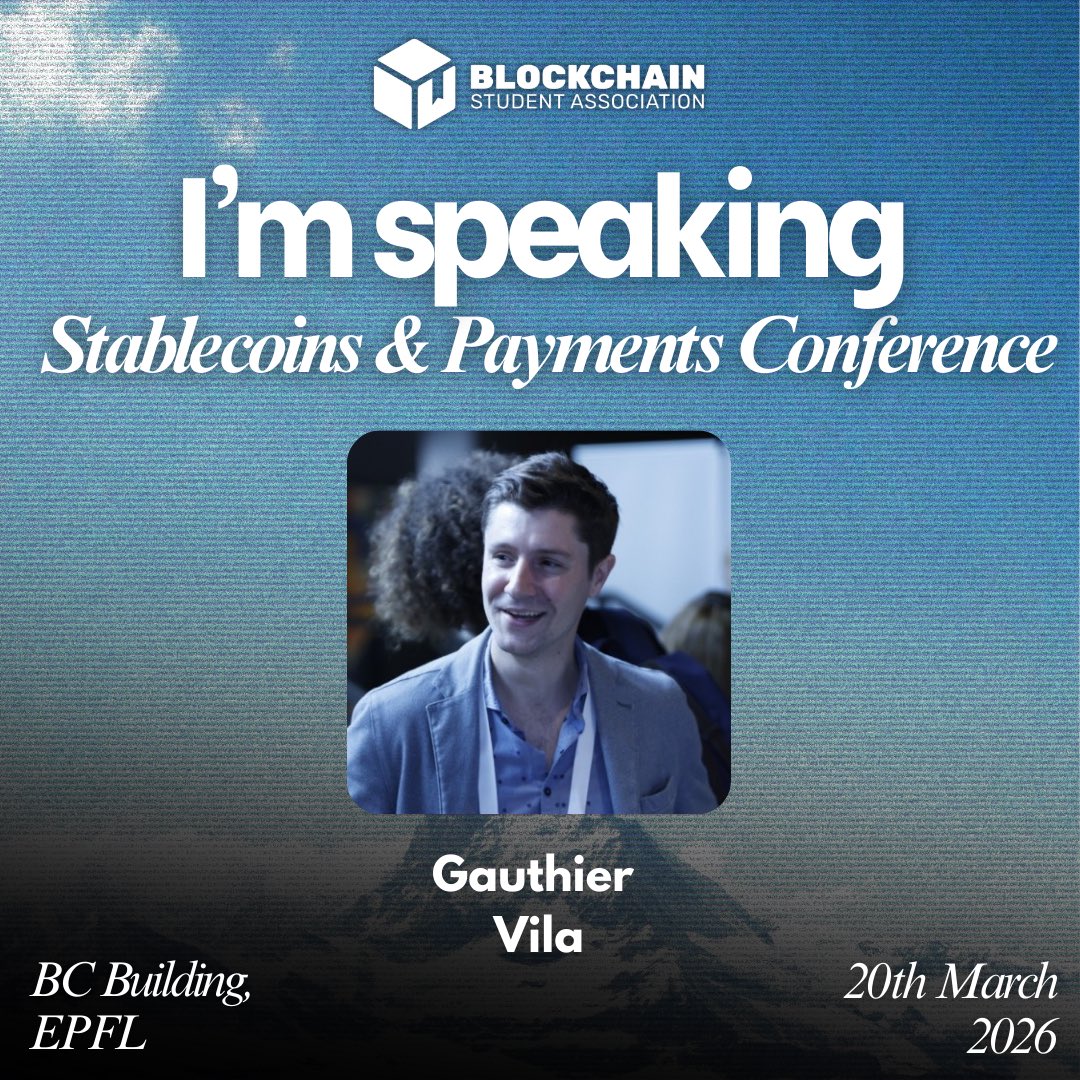 BLOCKCHAIN
STUDENT ASSOCIATION

I'm speaking

Stablecoins & Payments Conference

Gauthier
Vila

BC Building,
EPFL

20th March
2026